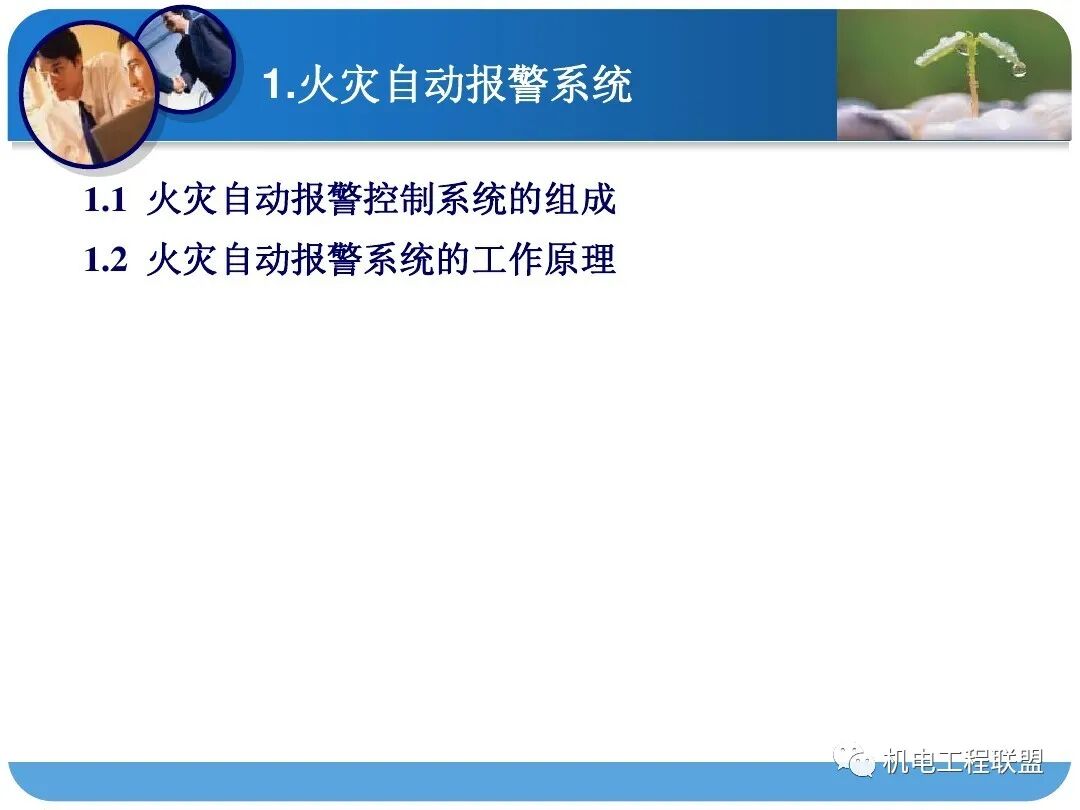 1.火灾自动报警系统

1.1 火灾自动报警控制系统的组成

1.2 火灾自动报警系统的工作原理

机电工程联盟